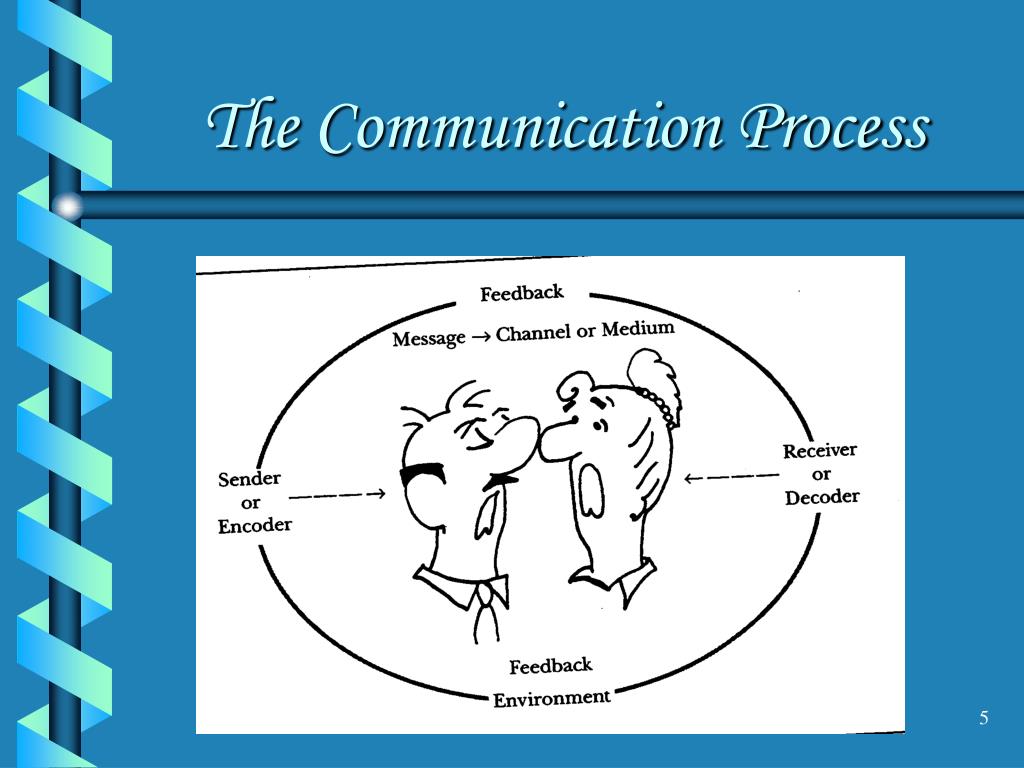 The Communication Process

Feedback

Message → Channel or Medium

Sender or Encoder

Receiver or Decoder

Feedback

Environment

5